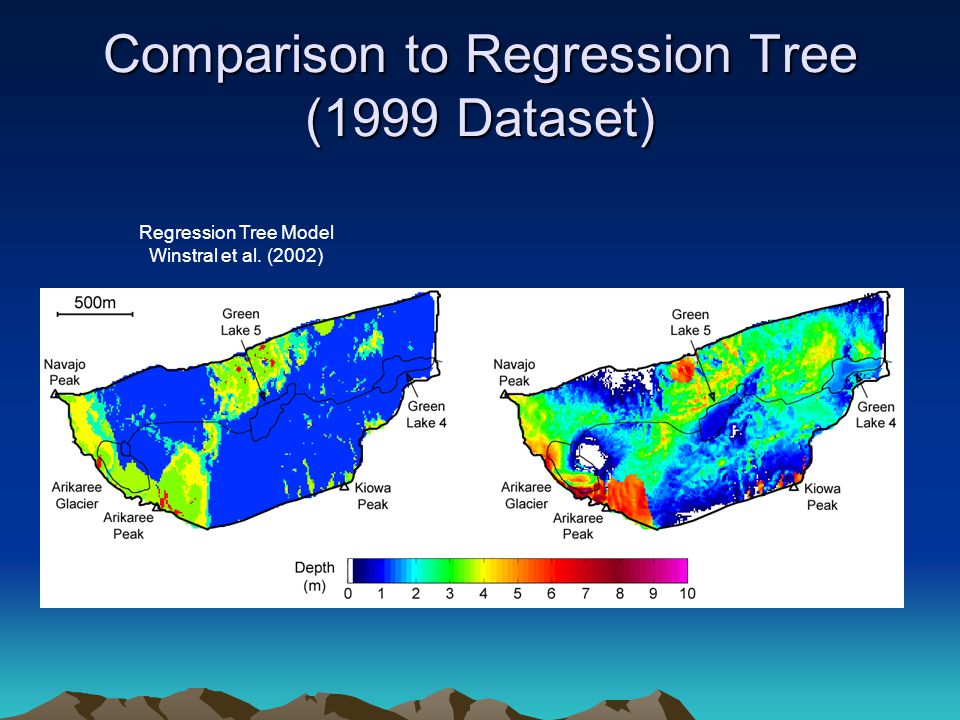 Comparison to Regression Tree (1999 Dataset)

Regression Tree Model
Winstral et al. (2002)

500m

Green Lake 5

Navajo Peak

Green Lake 4

Arikaree Glacier

Arikaree Peak

Kiowa Peak

Green Lake 5

Navajo Peak

Green Lake 4

Arikaree Glacier

Arikaree Peak

Kiowa Peak

Depth (m)

0 1 2 3 4 5 6 7 8 9 10